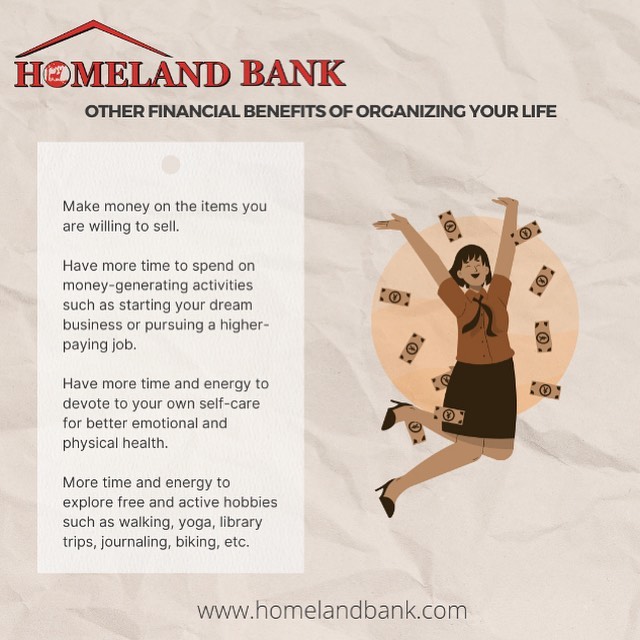 HOMELAND BANK

OTHER FINANCIAL BENEFITS OF ORGANIZING YOUR LIFE

Make money on the items you are willing to sell.

Have more time to spend on money-generating activities such as starting your dream business or pursuing a higher-paying job.

Have more time and energy to devote to your own self-care for better emotional and physical health.

More time and energy to explore free and active hobbies such as walking, yoga, library trips, journaling, biking, etc.

www.homelandbank.com